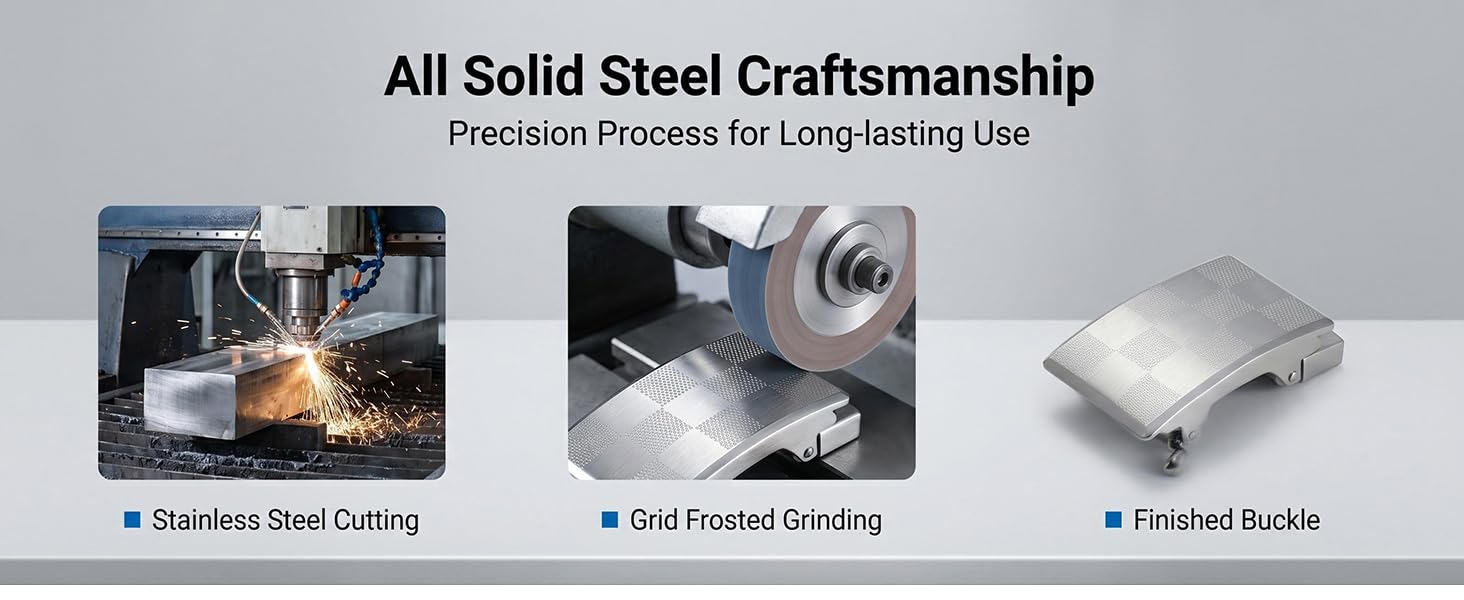 All Solid Steel Craftsmanship
Precision Process for Long-lasting Use

Stainless Steel Cutting

Grid Frosted Grinding

Finished Buckle